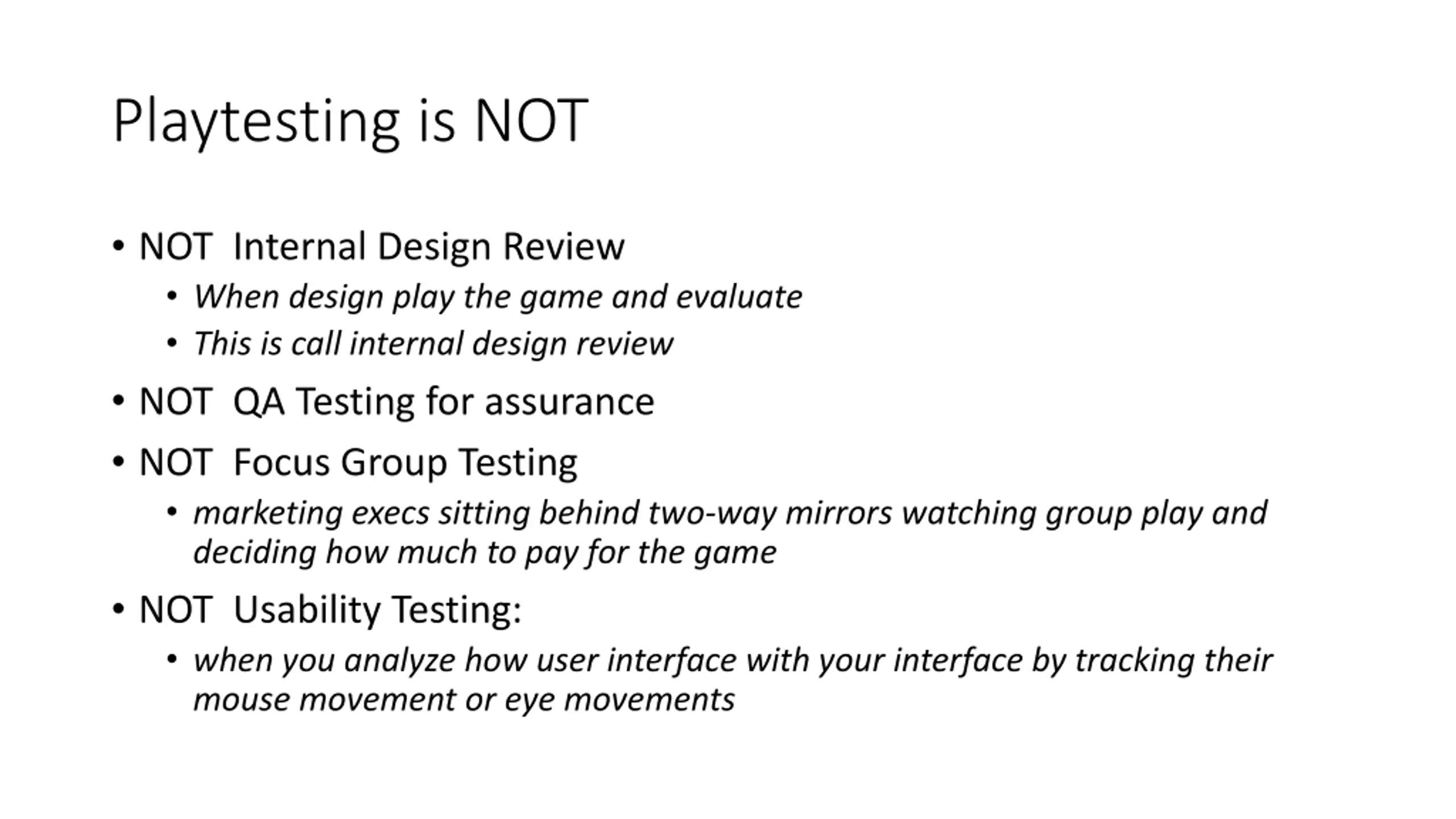 Playtesting is NOT

• NOT Internal Design Review
 • When design play the game and evaluate
 • This is call internal design review
• NOT QA Testing for assurance
• NOT Focus Group Testing
 • marketing execs sitting behind two-way mirrors watching group play and deciding how much to pay for the game
• NOT Usability Testing:
 • when you analyze how user interface with your interface by tracking their mouse movement or eye movements